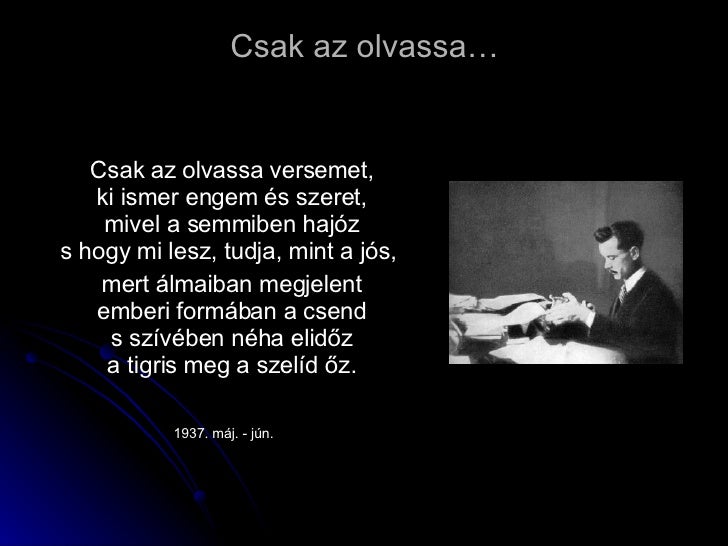 Csak az olvassa…

Csak az olvassa versemet,
ki ismer engem és szeret,
mivel a semmiben hajóz
s hogy mi lesz, tudja, mint a jós,

mert álmaiban megjelent
emberi formában a csend
s szívében néha elidőz
a tigris meg a szelíd őz.

1937. máj. - jún.